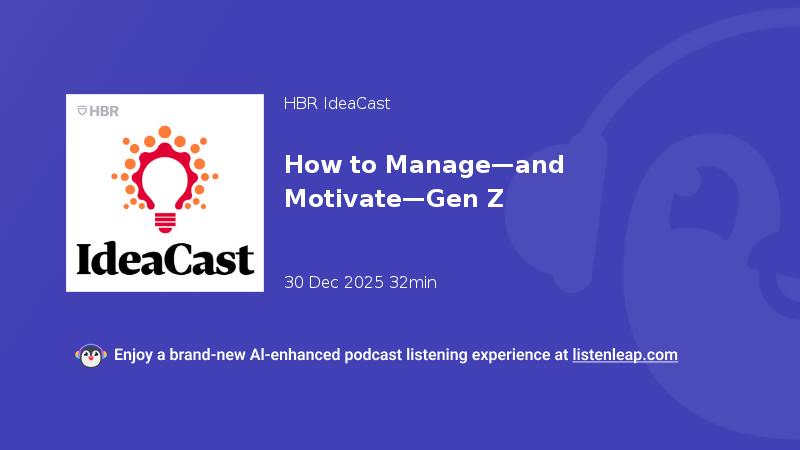 HBR

IdeaCast

HBR IdeaCast

How to Manage—and Motivate—Gen Z

30 Dec 2025 32min

Enjoy a brand-new AI-enhanced podcast listening experience at listenleap.com